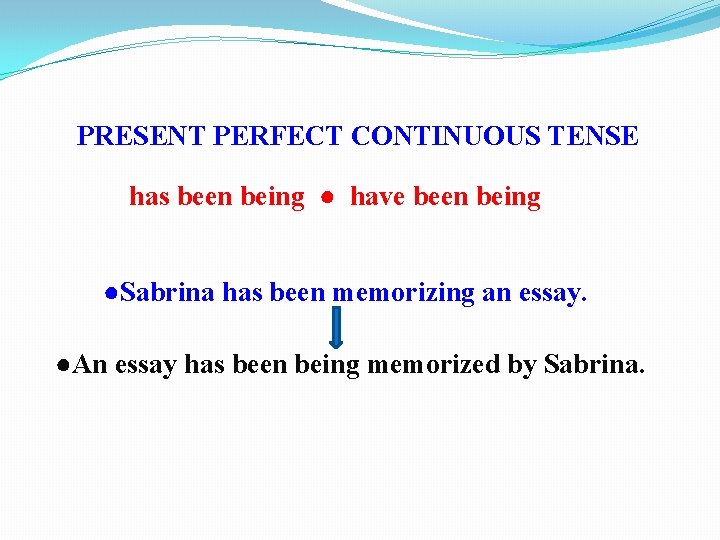 PRESENT PERFECT CONTINUOUS TENSE

has been being ● have been being

●Sabrina has been memorizing an essay.

●An essay has been being memorized by Sabrina.